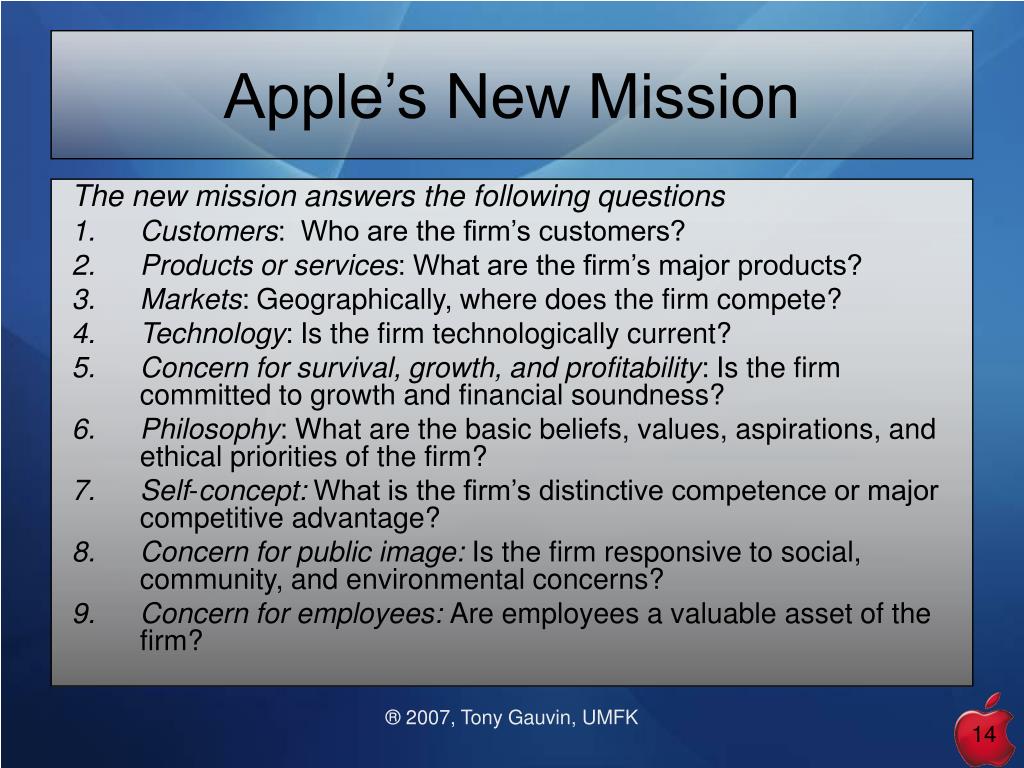 Apple’s New Mission

The new mission answers the following questions

1. Customers: Who are the firm’s customers?
2. Products or services: What are the firm’s major products?
3. Markets: Geographically, where does the firm compete?
4. Technology: Is the firm technologically current?
5. Concern for survival, growth, and profitability: Is the firm committed to growth and financial soundness?
6. Philosophy: What are the basic beliefs, values, aspirations, and ethical priorities of the firm?
7. Self-concept: What is the firm’s distinctive competence or major competitive advantage?
8. Concern for public image: Is the firm responsive to social, community, and environmental concerns?
9. Concern for employees: Are employees a valuable asset of the firm?

® 2007, Tony Gauvin, UMFK

14